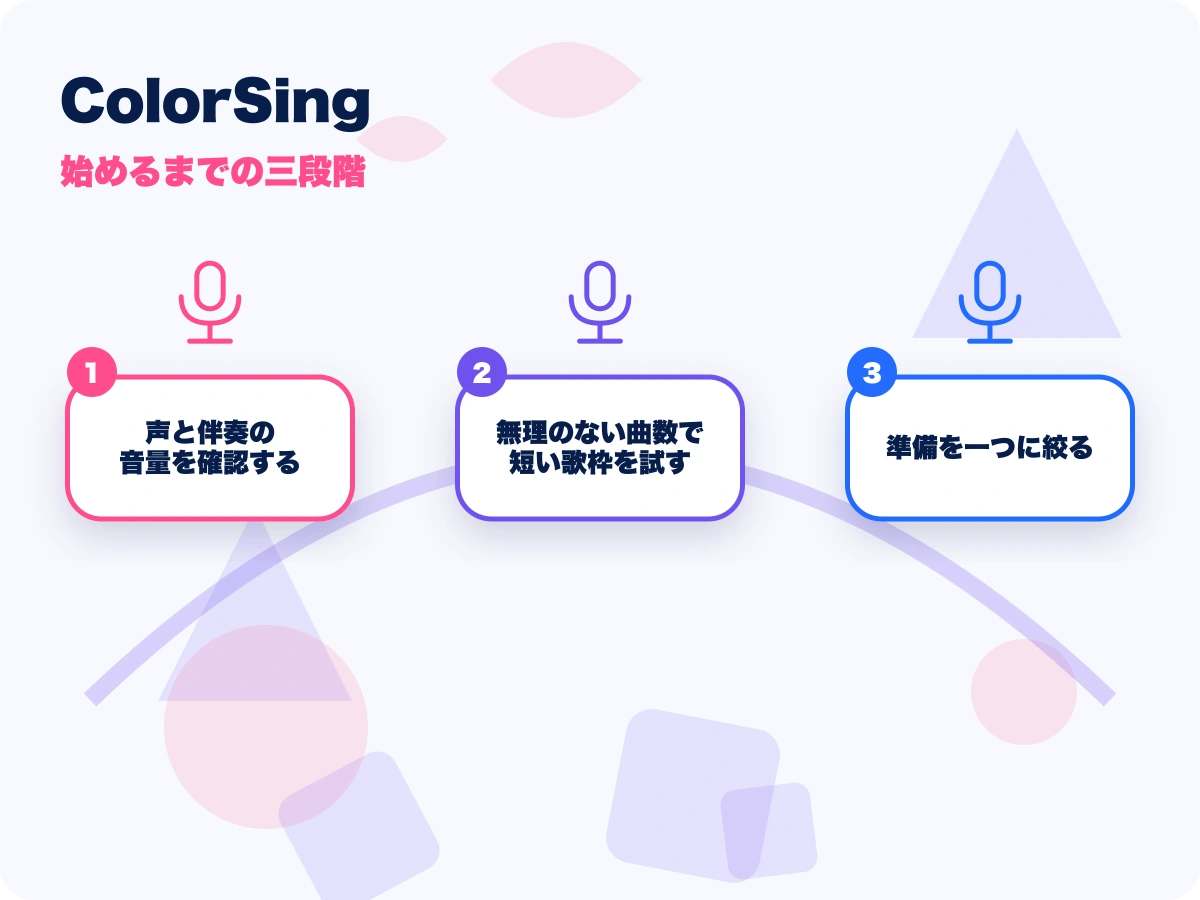 ColorSing
始めるまでの三段階

1
声と伴奏の音量を確認する

2
無理のない曲数で短い歌枠を試す

3
準備を一つに絞る